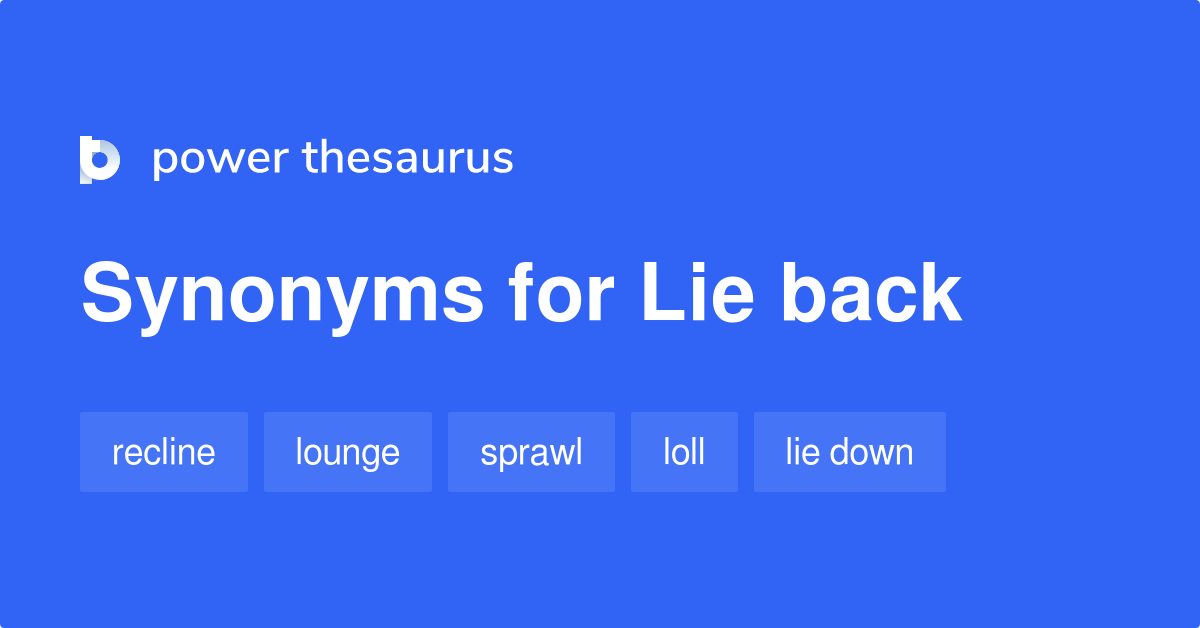 power thesaurus

Synonyms for Lie back

recline lounge sprawl loll lie down